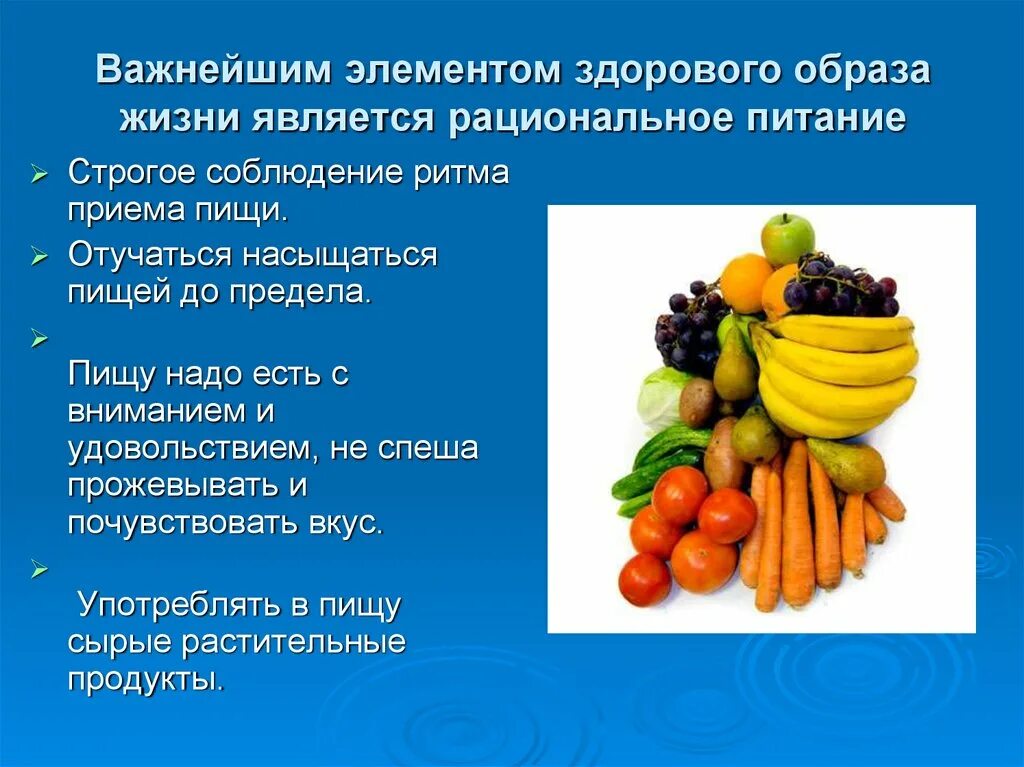 Важнейшим элементом здорового образа жизни является рациональное питание

➢ Строгое соблюдение ритма приема пищи.

➢ Отучаться насыщаться пищей до предела.

➢

Пищу надо есть с вниманием и удовольствием, не спеша прожевывать и почувствовать вкус.

➢

Употреблять в пищу сырые растительные продукты.